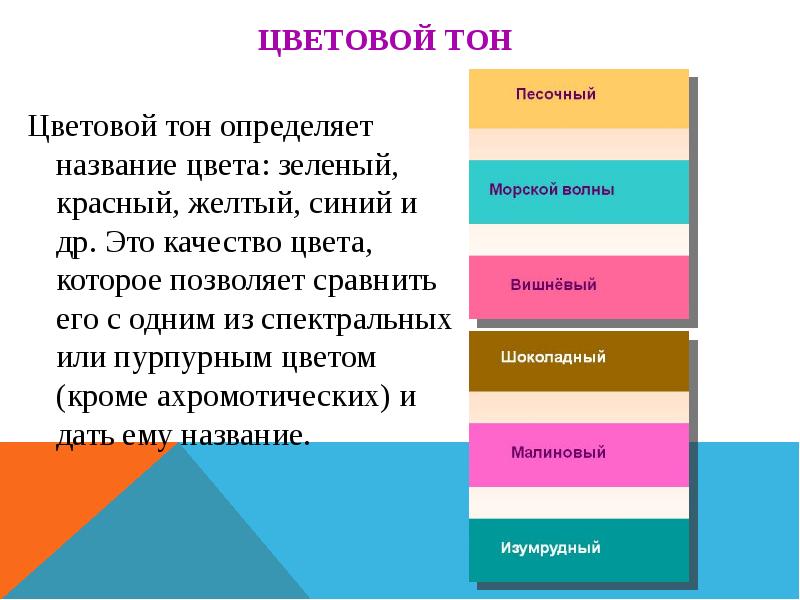 ЦВЕТОВОЙ ТОН

Цветовой тон определяет название цвета: зеленый, красный, желтый, синий и др. Это качество цвета, которое позволяет сравнить его с одним из спектральных или пурпурным цветом (кроме ахромотических) и дать ему название.

Песочный

Морской волны

Вишнёвый

Шоколадный

Малиновый

Изумрудный